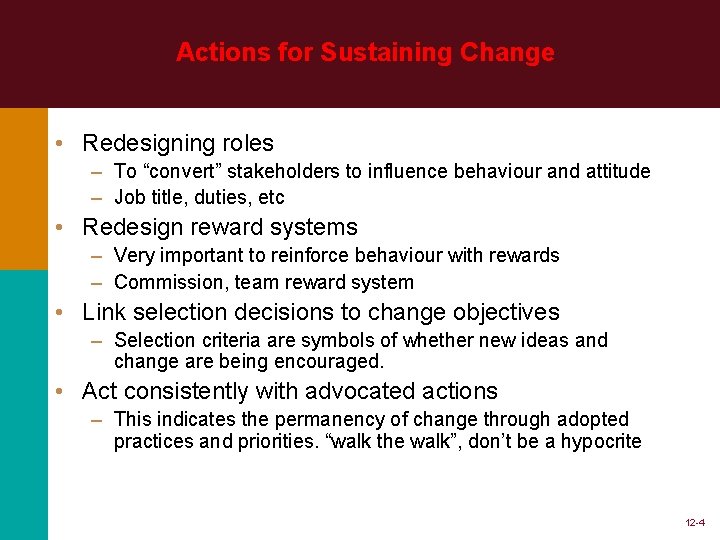 Actions for Sustaining Change

• Redesigning roles
– To “convert” stakeholders to influence behaviour and attitude
– Job title, duties, etc

• Redesign reward systems
– Very important to reinforce behaviour with rewards
– Commission, team reward system

• Link selection decisions to change objectives
– Selection criteria are symbols of whether new ideas and change are being encouraged.

• Act consistently with advocated actions
– This indicates the permanency of change through adopted practices and priorities. “walk the walk”, don’t be a hypocrite

12-4